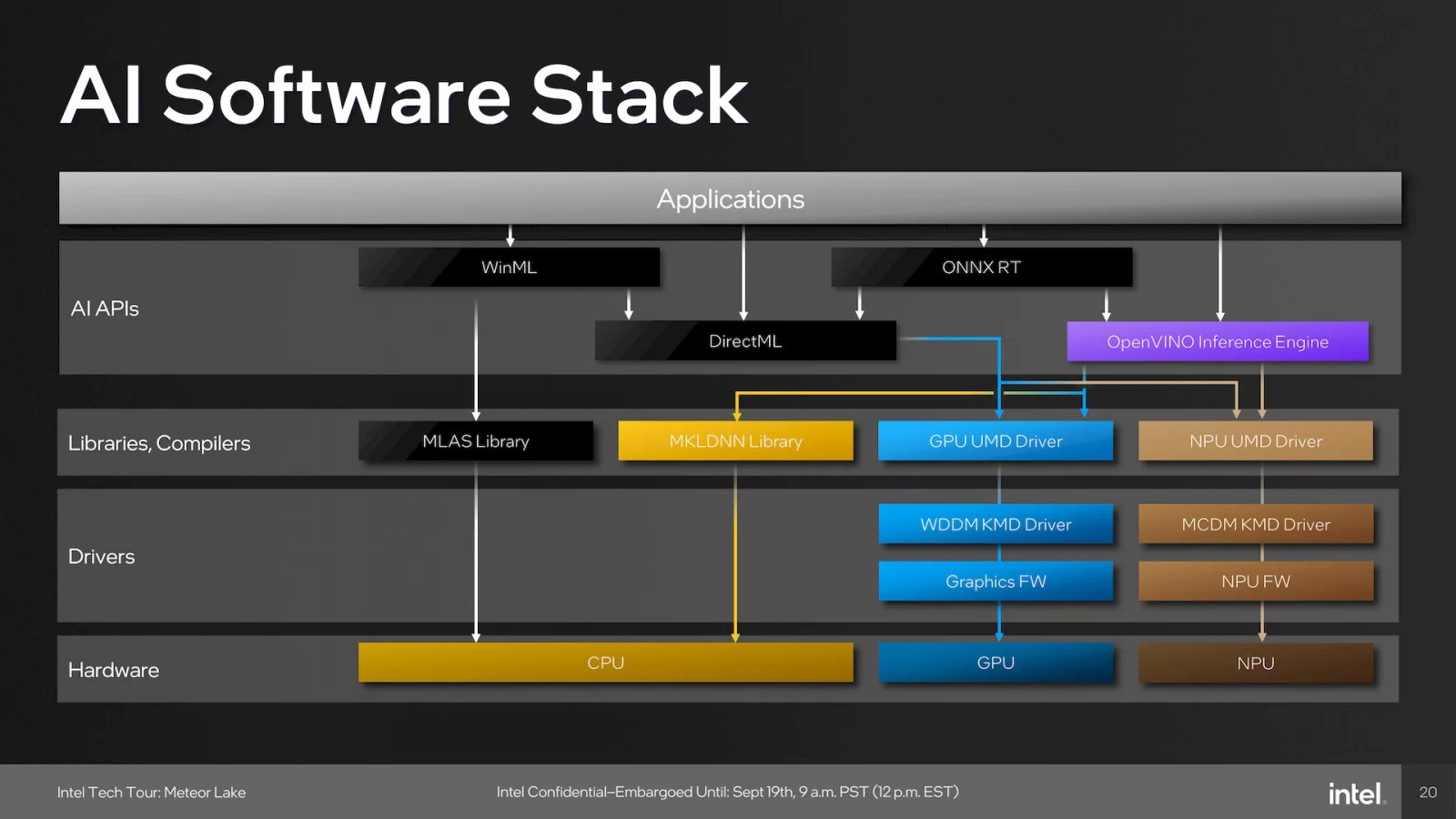 AI Software Stack

Applications

AI APIs

WinML

ONNX RT

DirectML

OpenVINO Inference Engine

Libraries, Compilers

MLAS Library

MKLDNN Library

GPU UMD Driver

NPU UMD Driver

Drivers

WDDM KMD Driver

MCDM KMD Driver

Graphics FW

NPU FW

Hardware

CPU

GPU

NPU

Intel Tech Tour: Meteor Lake

Intel Confidential–Embargoed Until: Sept 19th, 9 a.m. PST (12 p.m. EST)

intel.

20